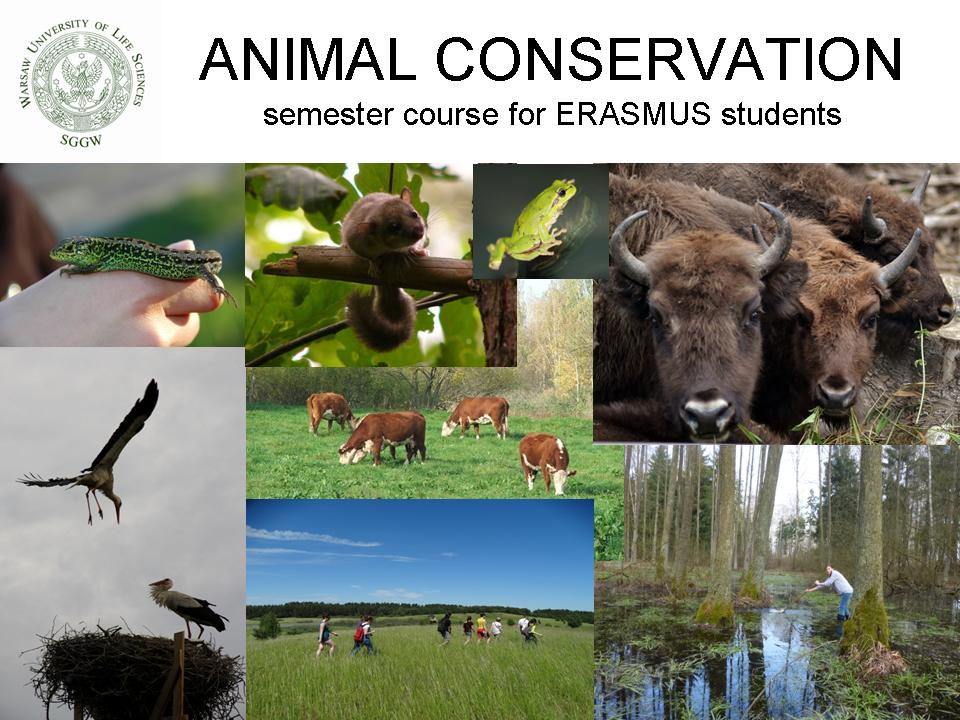 WARSAW UNIVERSITY OF LIFE SCIENCES
SGGW

ANIMAL CONSERVATION
semester course for ERASMUS students